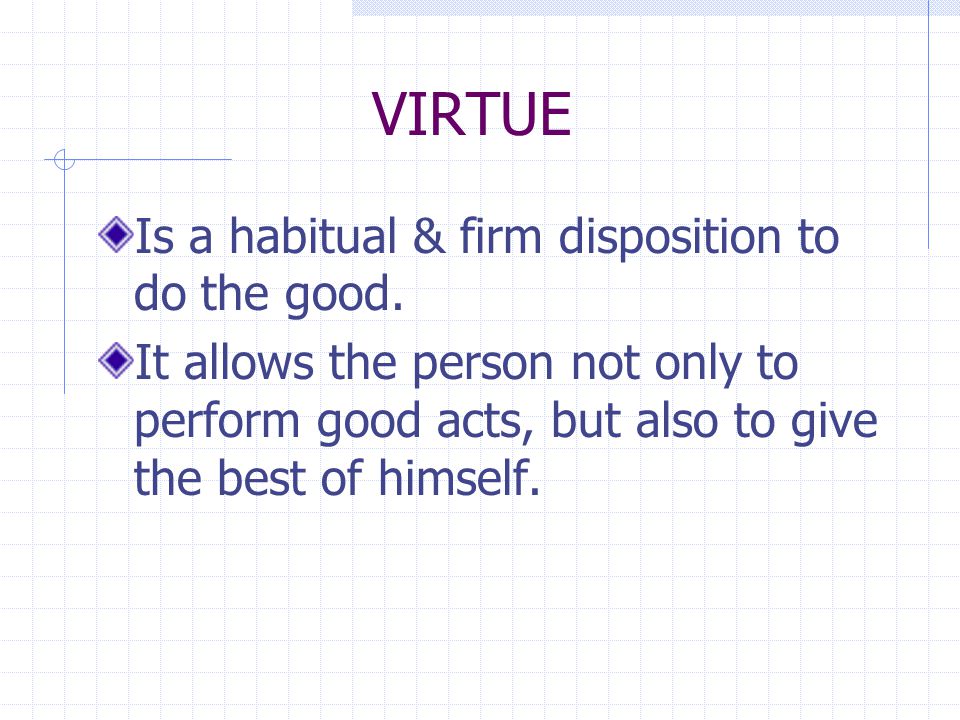 VIRTUE

Is a habitual & firm disposition to do the good.

It allows the person not only to perform good acts, but also to give the best of himself.